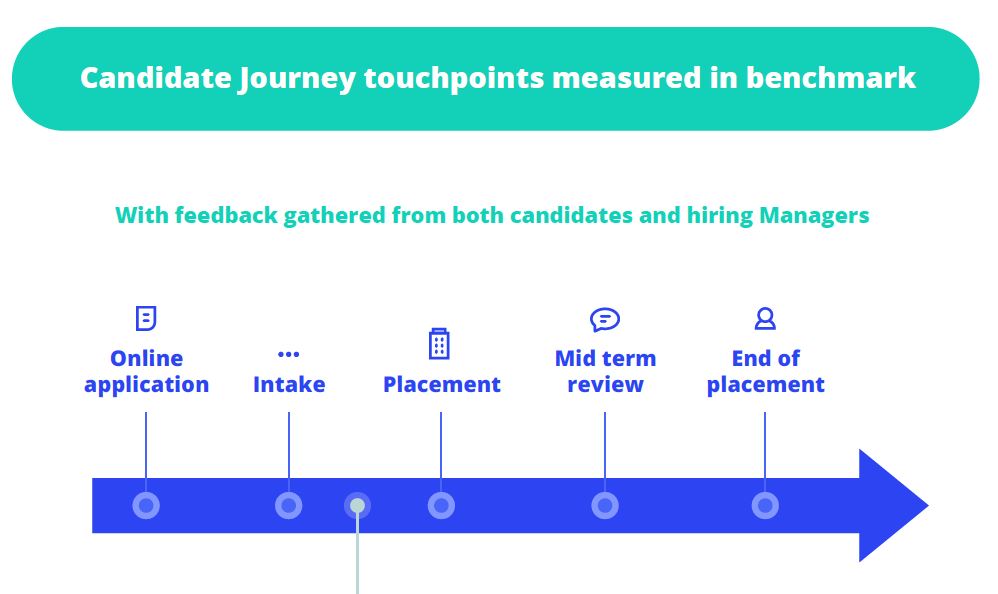 Candidate Journey touchpoints measured in benchmark

With feedback gathered from both candidates and hiring Managers

Online application

Intake

Placement

Mid term review

End of placement